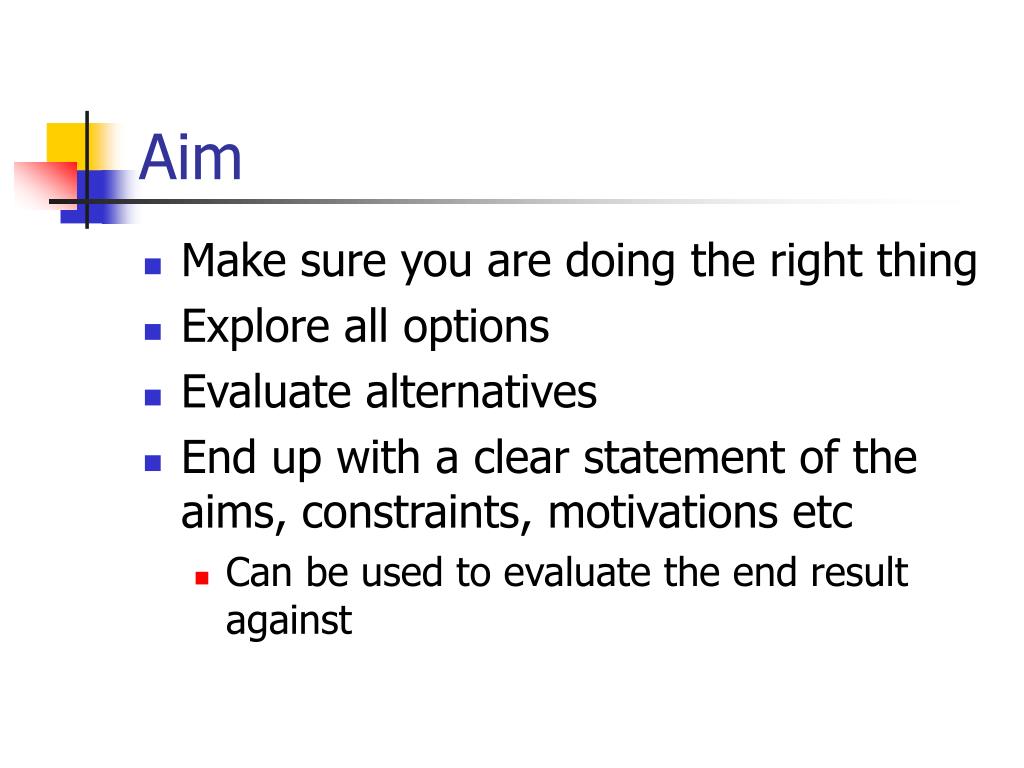 Aim

- Make sure you are doing the right thing
- Explore all options
- Evaluate alternatives
- End up with a clear statement of the aims, constraints, motivations etc
  - Can be used to evaluate the end result against